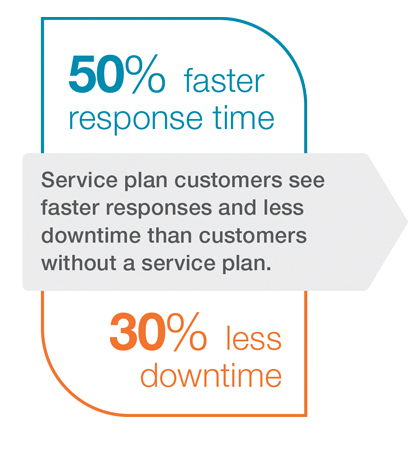 50% faster response time

Service plan customers see faster responses and less downtime than customers without a service plan.

30% less downtime